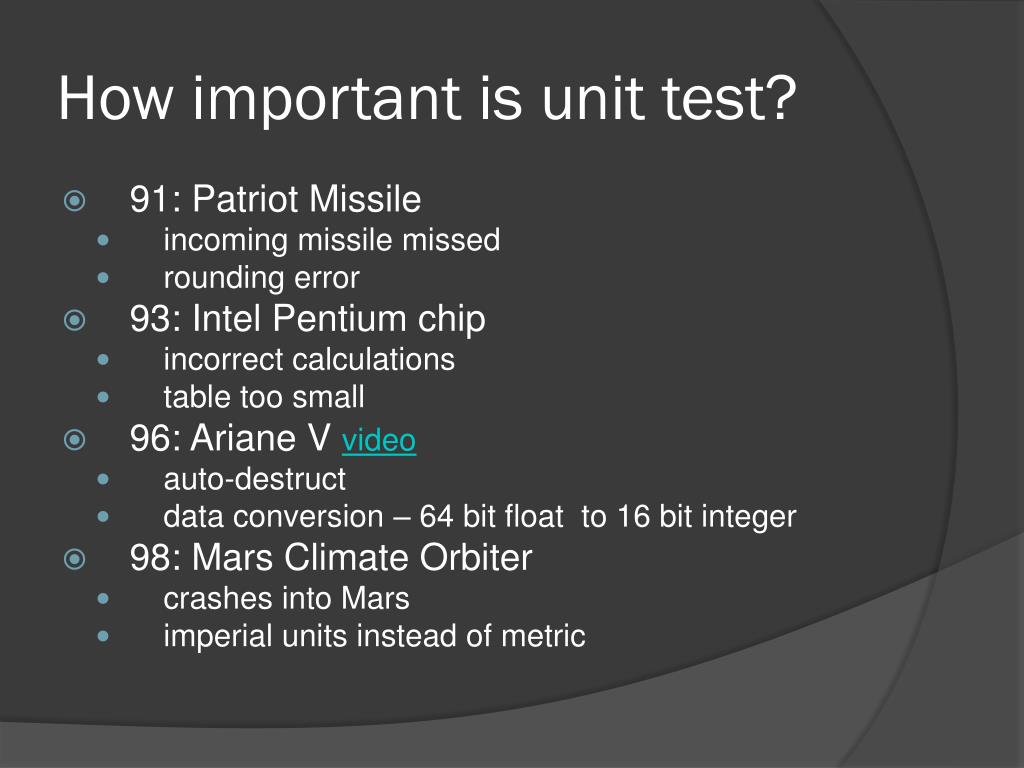 How important is unit test?

- 91: Patriot Missile
  - incoming missile missed
  - rounding error
- 93: Intel Pentium chip
  - incorrect calculations
  - table too small
- 96: Ariane V video
  - auto-destruct
  - data conversion – 64 bit float to 16 bit integer
- 98: Mars Climate Orbiter
  - crashes into Mars
  - imperial units instead of metric